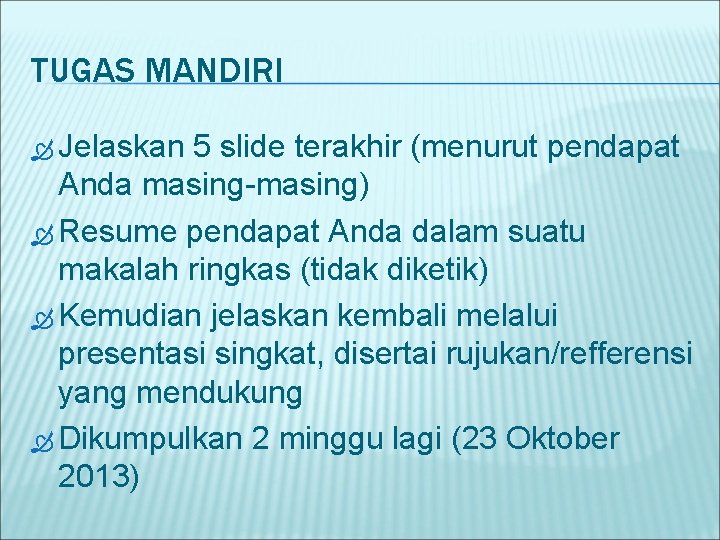 TUGAS MANDIRI

Jelaskan 5 slide terakhir (menurut pendapat Anda masing-masing)

Resume pendapat Anda dalam suatu makalah ringkas (tidak diketik)

Kemudian jelaskan kembali melalui presentasi singkat, disertai rujukan/refferensi yang mendukung

Dikumpulkan 2 minggu lagi (23 Oktober 2013)